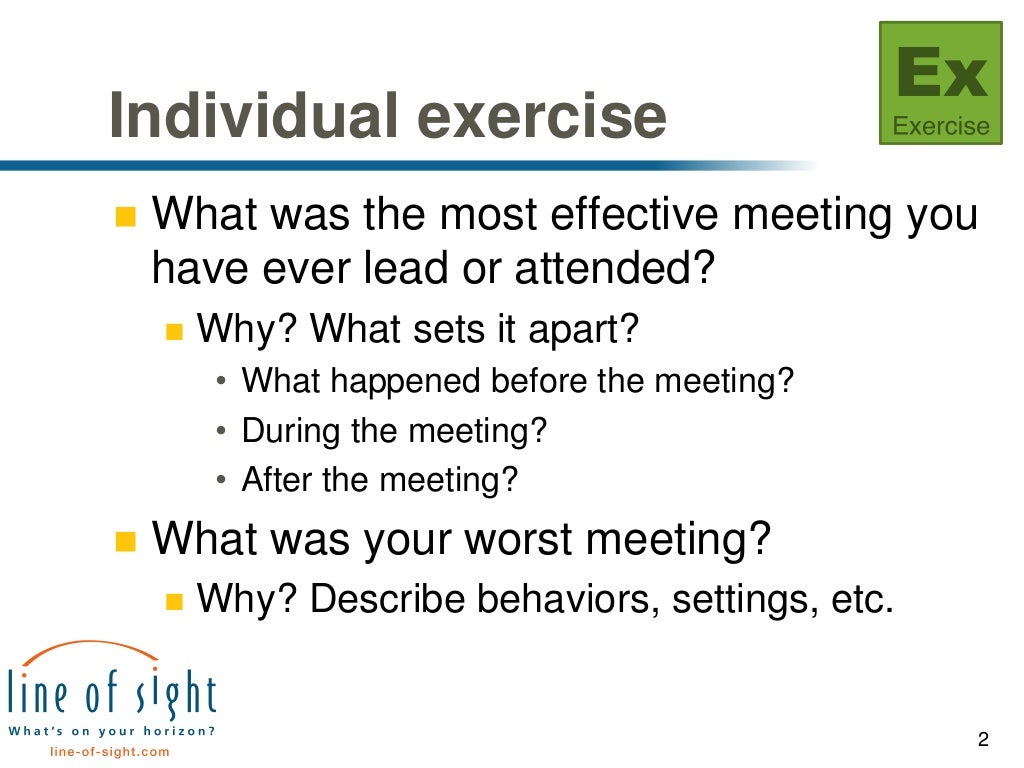 Individual exercise

Ex
Exercise

■ What was the most effective meeting you have ever lead or attended?
■ Why? What sets it apart?
• What happened before the meeting?
• During the meeting?
• After the meeting?
■ What was your worst meeting?
■ Why? Describe behaviors, settings, etc.

line of sight
What's on your horizon?
line-of-sight.com

2